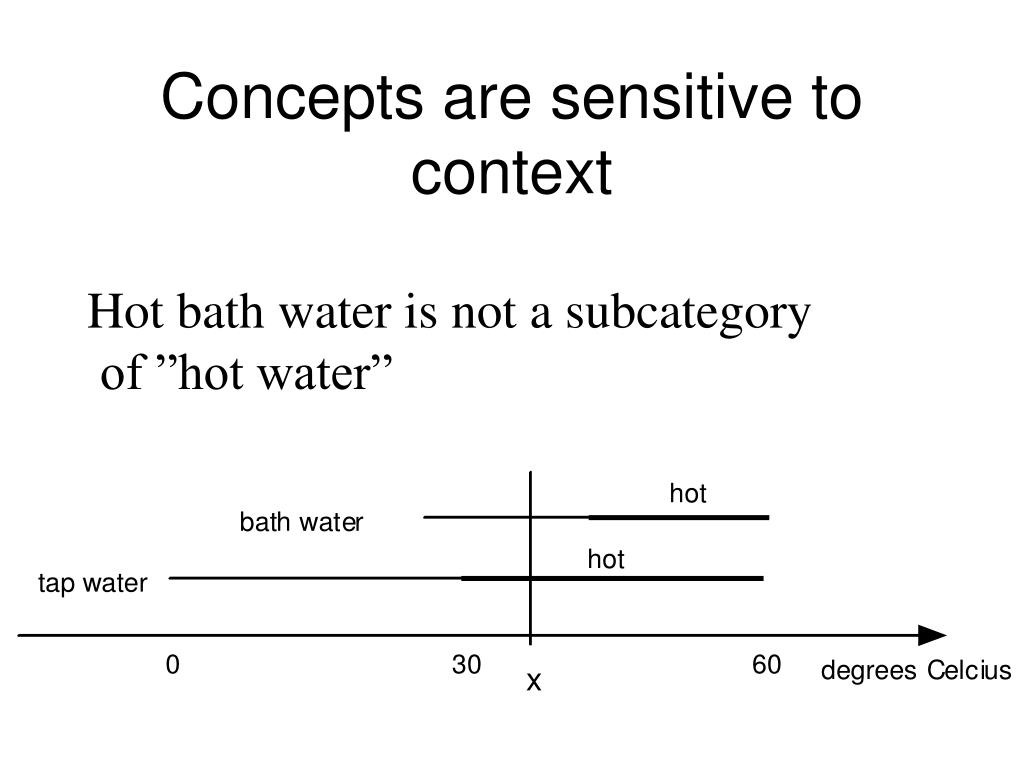 Concepts are sensitive to context

Hot bath water is not a subcategory of ”hot water”

hot
bath water
hot
tap water
0
30
x
60
degrees Celcius